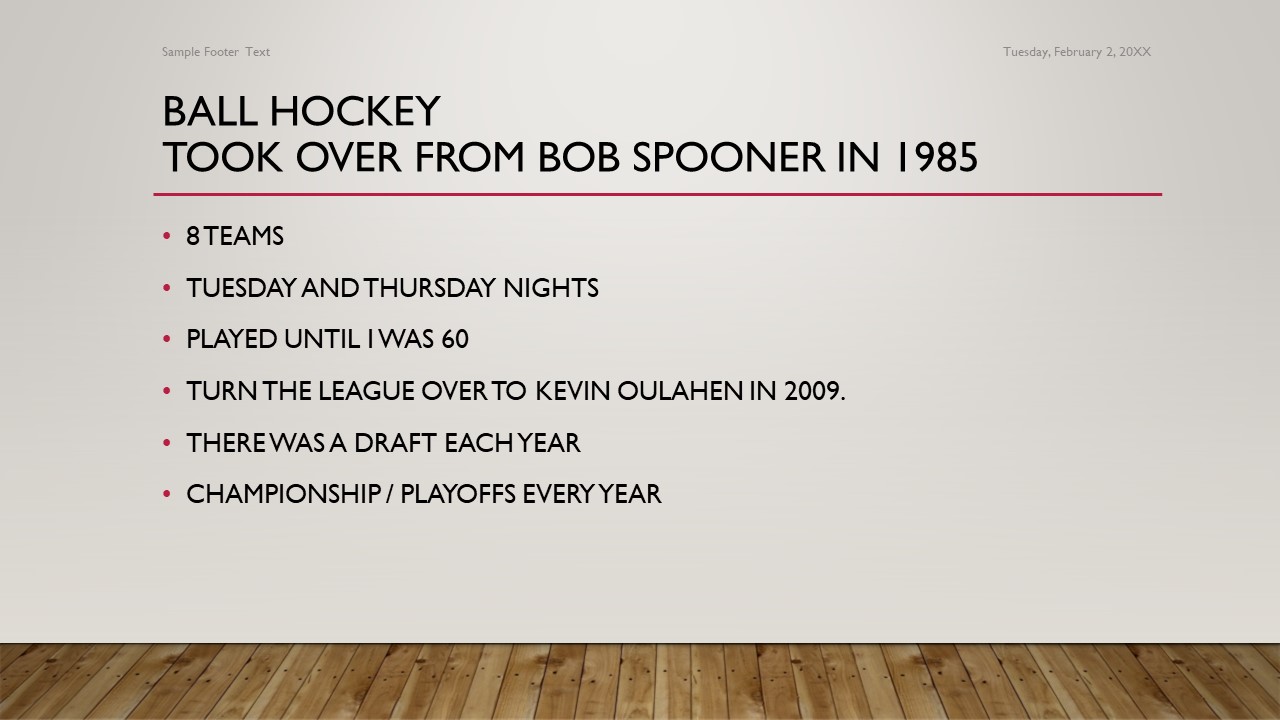 Sample Footer Text

Tuesday, February 2, 20XX

BALL HOCKEY
TOOK OVER FROM BOB SPOONER IN 1985

• 8 TEAMS
• TUESDAY AND THURSDAY NIGHTS
• PLAYED UNTIL I WAS 60
• TURN THE LEAGUE OVER TO KEVIN OULAHEN IN 2009.
• THERE WAS A DRAFT EACH YEAR
• CHAMPIONSHIP / PLAYOFFS EVERY YEAR